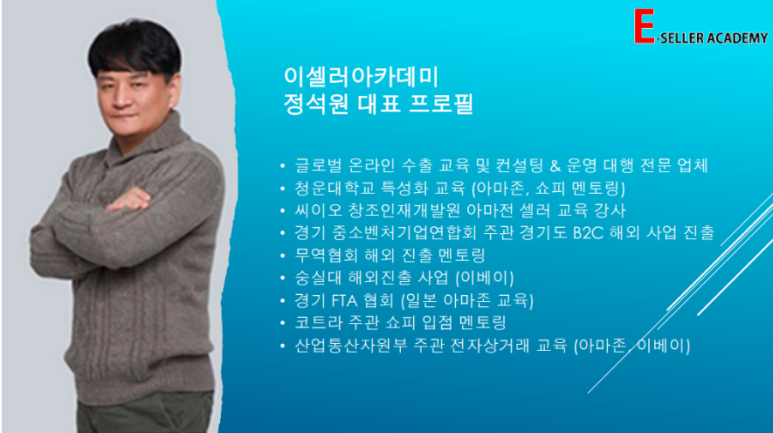 E-SELLER ACADEMY

이셀러아카데미
정석원 대표 프로필

• 글로벌 온라인 수출 교육 및 컨설팅 & 운영 대행 전문 업체
• 청운대학교 특성화 교육 (아마존, 쇼피 멘토링)
• 씨이오 창조인재개발원 아마전 셀러 교육 강사
• 경기 중소벤처기업연합회 주관 경기도 B2C 해외 사업 진출
• 무역협회 해외 진출 멘토링
• 숭실대 해외진출 사업 (이베이)
• 경기 FTA 협회 (일본 아마존 교육)
• 코트라 주관 쇼피 입점 멘토링
• 산업통산자원부 주관 전자상거래 교육 (아마존, 이베이)